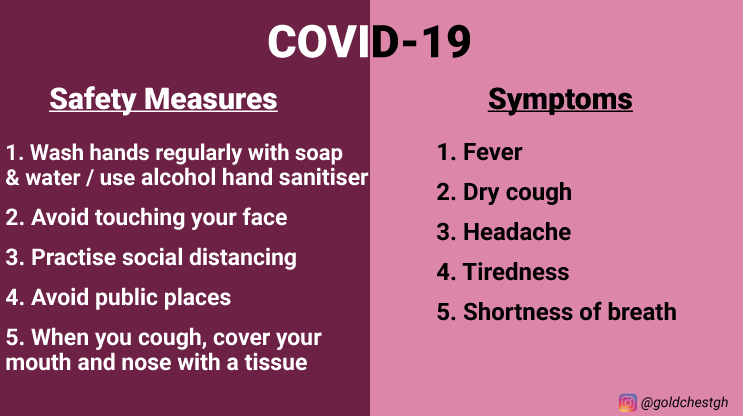 COVID-19

Safety Measures

1. Wash hands regularly with soap & water / use alcohol hand sanitiser

2. Avoid touching your face

3. Practise social distancing

4. Avoid public places

5. When you cough, cover your mouth and nose with a tissue

Symptoms

1. Fever

2. Dry cough

3. Headache

4. Tiredness

5. Shortness of breath

@goldchestgh